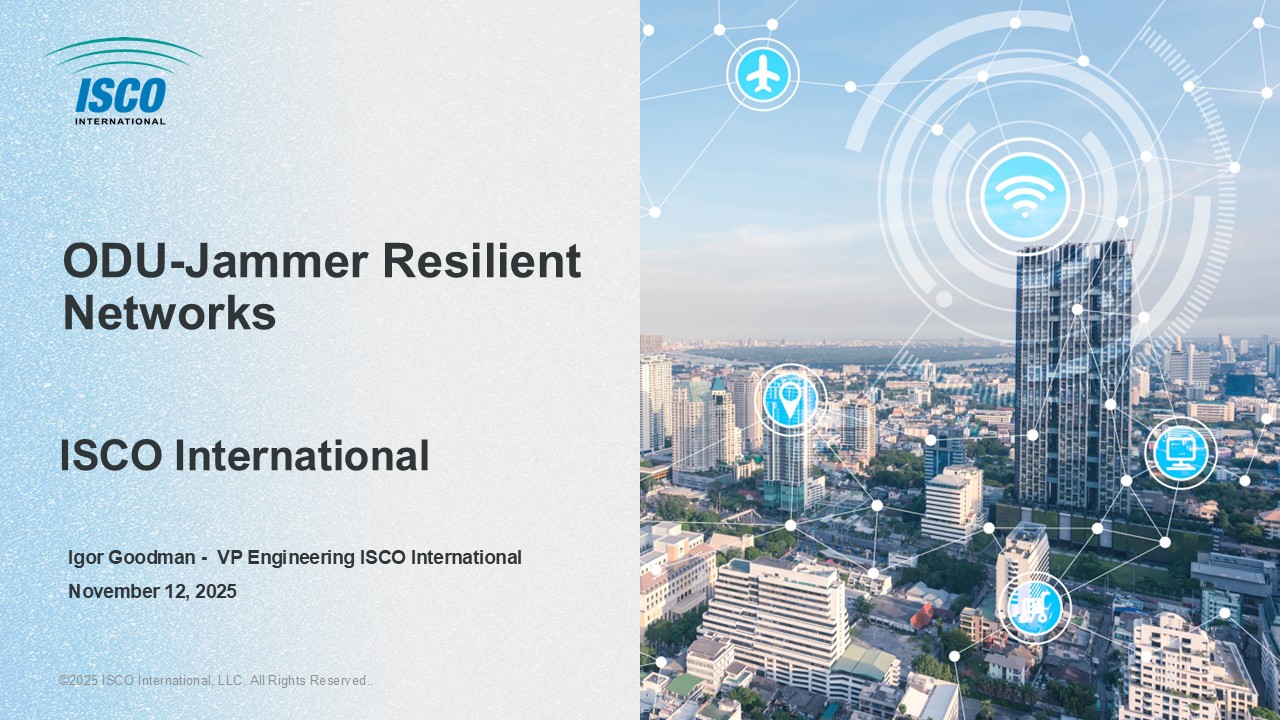 ISCO
INTERNATIONAL

ODU-Jammer Resilient Networks

ISCO International

Igor Goodman - VP Engineering ISCO International
November 12, 2025

©2025 ISCO International, LLC. All Rights Reserved.